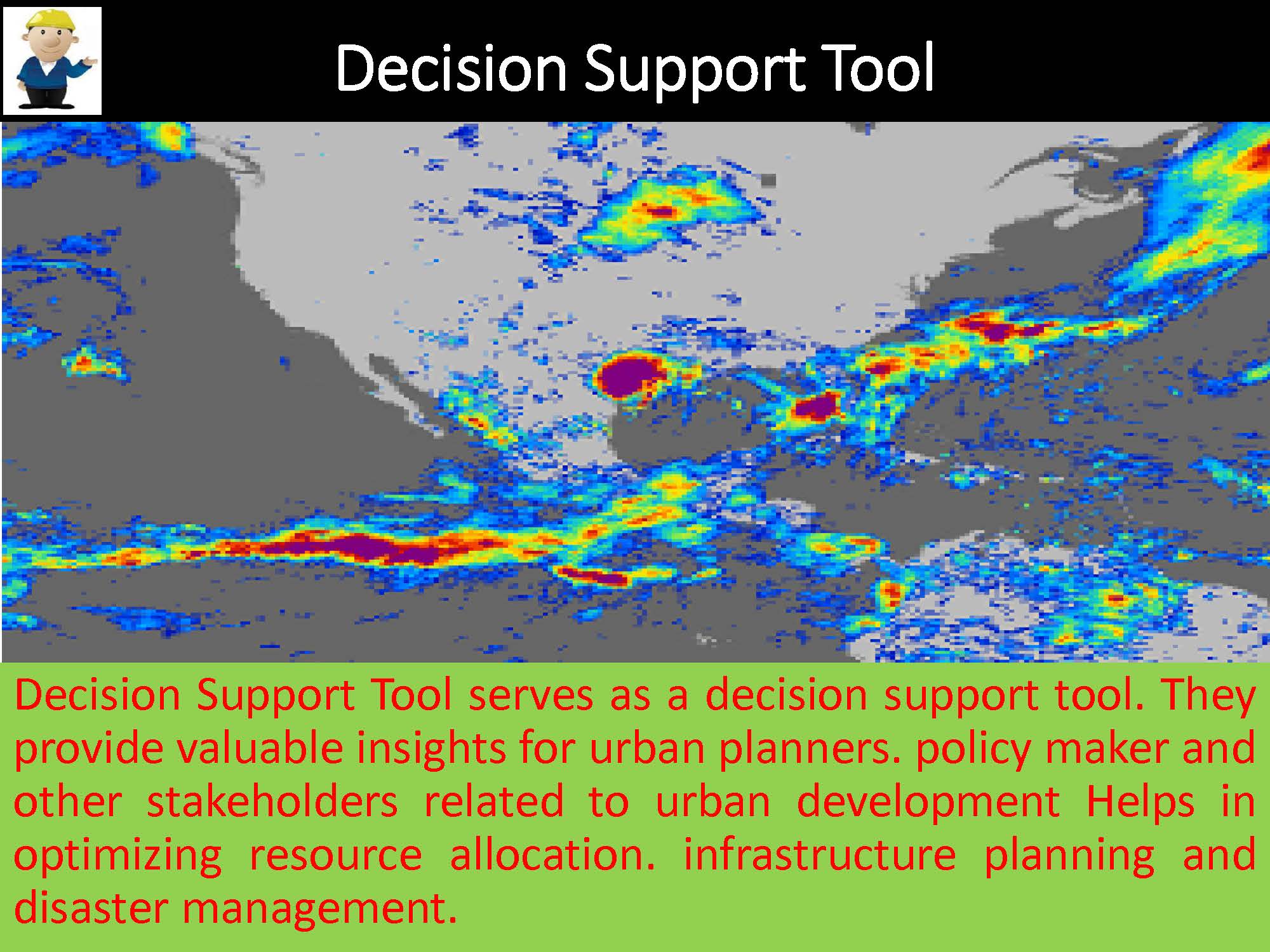 Decision Support Tool

Decision Support Tool serves as a decision support tool. They provide valuable insights for urban planners. policy maker and other stakeholders related to urban development Helps in optimizing resource allocation. infrastructure planning and disaster management.